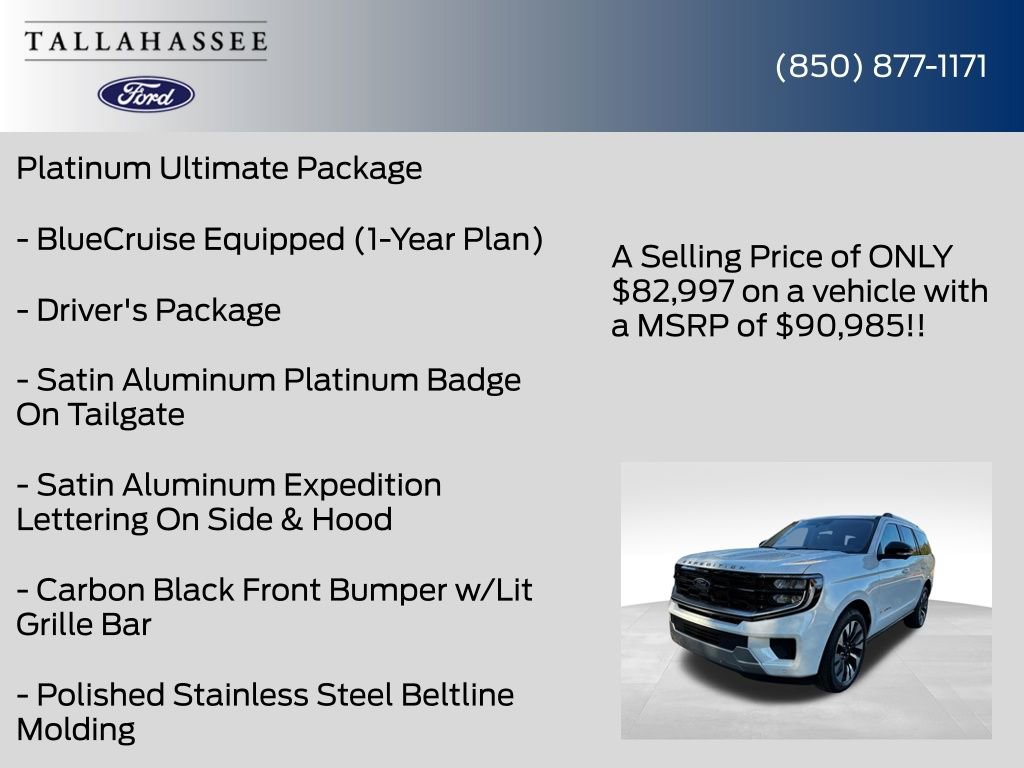 TALLAHASSEE

Ford

(850) 877-1171

Platinum Ultimate Package

- BlueCruise Equipped (1-Year Plan)

- Driver's Package

- Satin Aluminum Platinum Badge On Tailgate

- Satin Aluminum Expedition Lettering On Side & Hood

- Carbon Black Front Bumper w/Lit Grille Bar

- Polished Stainless Steel Beltline Molding

A Selling Price of ONLY $82,997 on a vehicle with a MSRP of $90,985!!

EXPEDITION